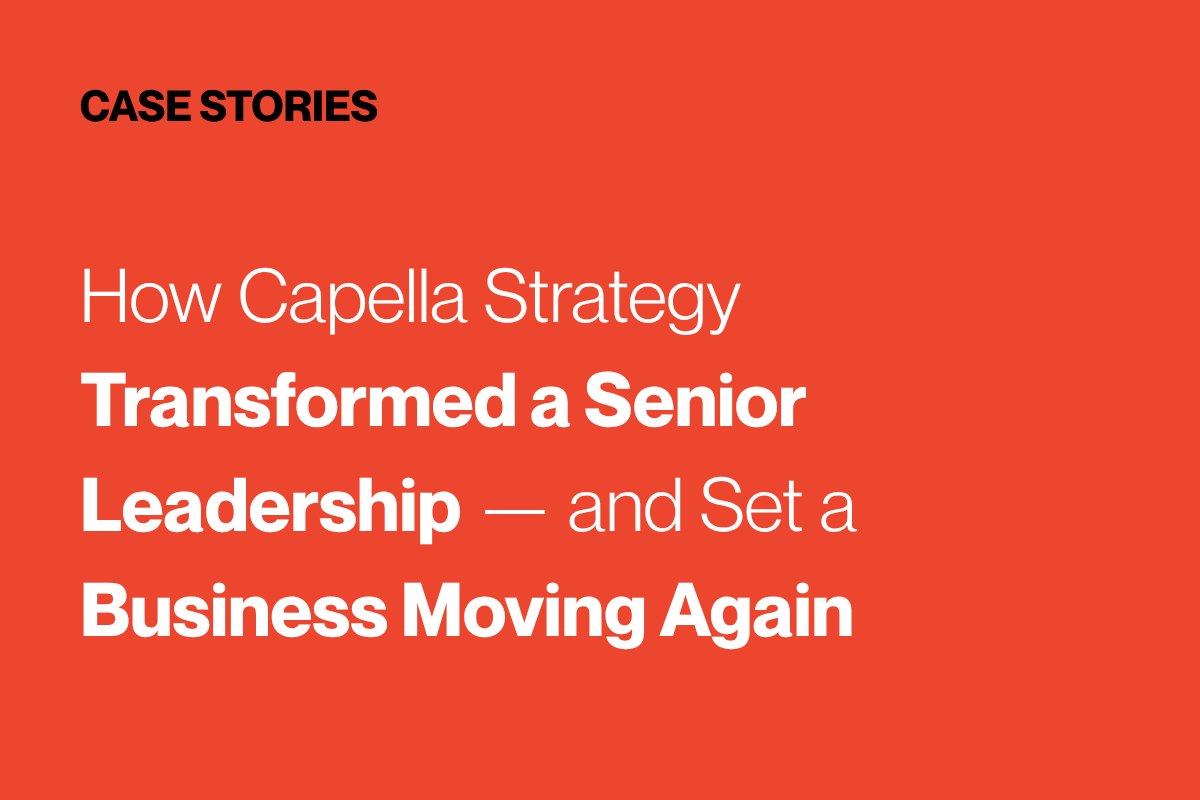 CASE STORIES

How Capella Strategy Transformed a Senior Leadership — and Set a Business Moving Again